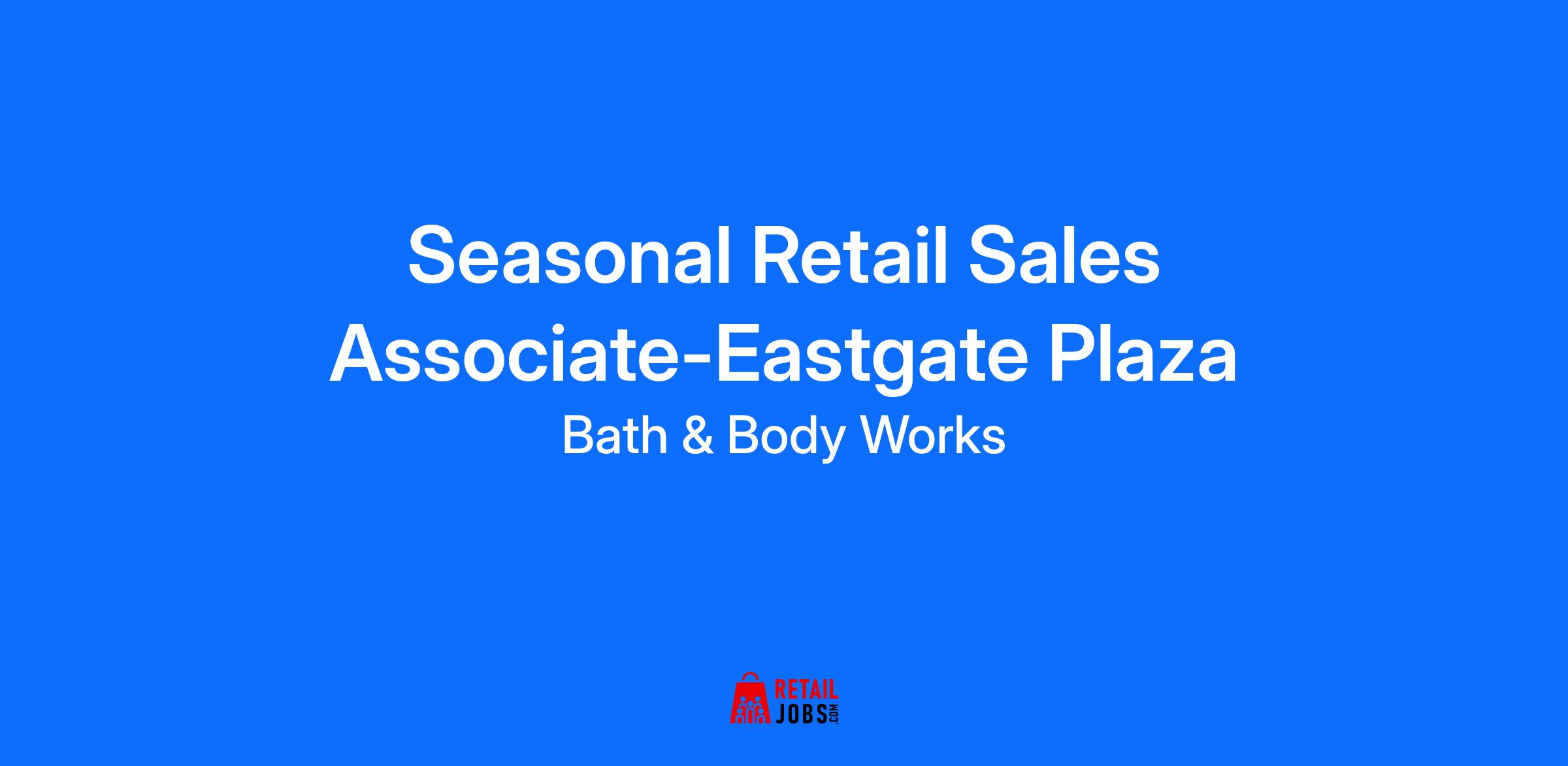 Seasonal Retail Sales Associate-Eastgate Plaza

Bath & Body Works

RETAIL JOBS.COM